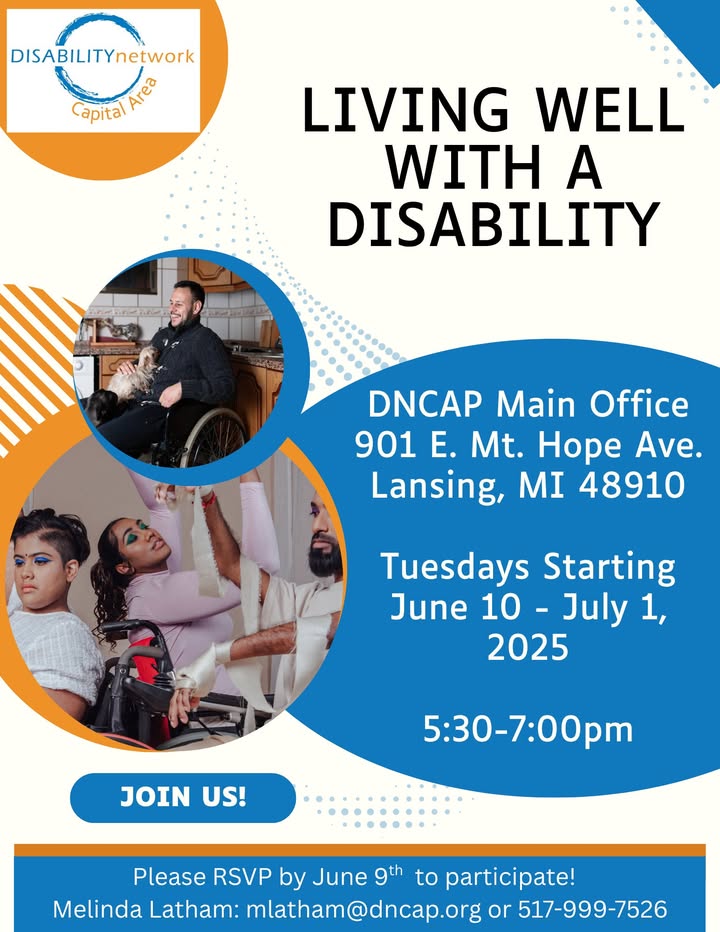 DISABILITYnetwork
Capital Area

LIVING WELL WITH A DISABILITY

DNCAP Main Office
901 E. Mt. Hope Ave.
Lansing, MI 48910

Tuesdays Starting
June 10 - July 1, 2025

5:30-7:00pm

JOIN US!

Please RSVP by June 9$^{th}$ to participate!
Melinda Latham: mlatham@dncap.org or 517-999-7526